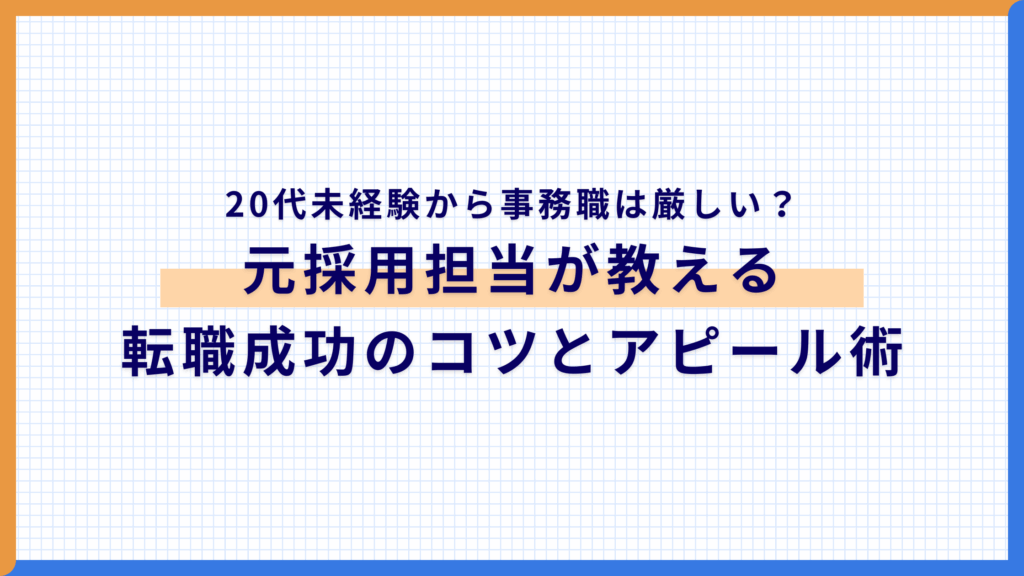 20代未経験から事務職は厳しい？
元採用担当が教える
転職成功のコツとアピール術